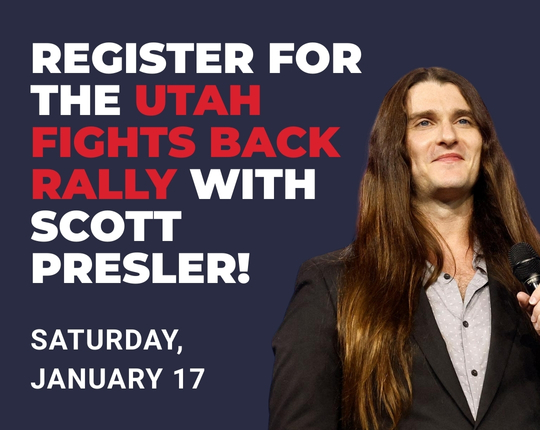 REGISTER FOR THE UTAH FIGHTS BACK RALLY WITH SCOTT PRESLER!

SATURDAY, JANUARY 17